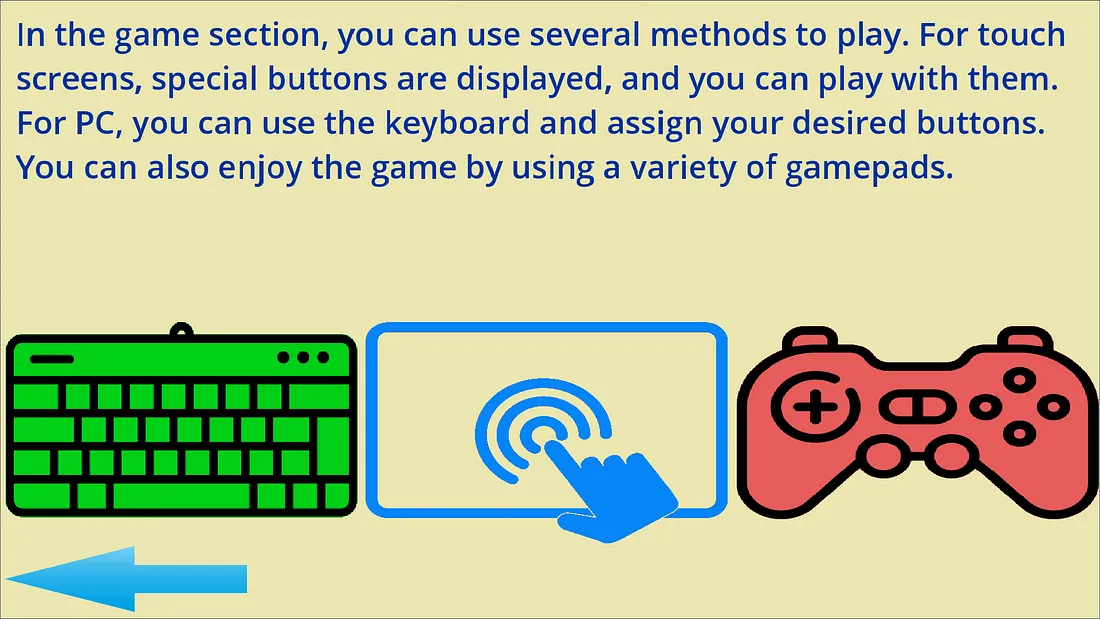 In the game section, you can use several methods to play. For touch screens, special buttons are displayed, and you can play with them. For PC, you can use the keyboard and assign your desired buttons. You can also enjoy the game by using a variety of gamepads.